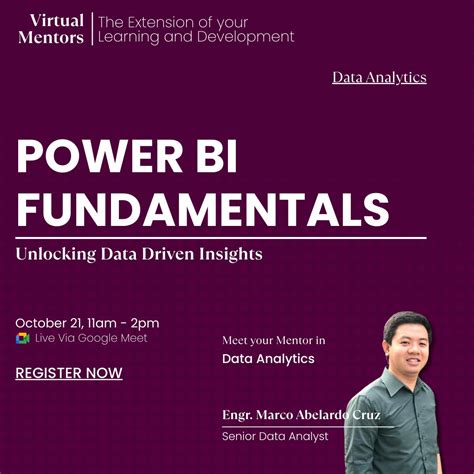 Virtual Mentors | The Extension of your Learning and Development

Data Analytics

POWER BI FUNDAMENTALS

Unlocking Data Driven Insights

October 21, 11am - 2pm
Live Via Google Meet

REGISTER NOW

Meet your Mentor in
Data Analytics

Engr. Marco Abelardo Cruz
Senior Data Analyst